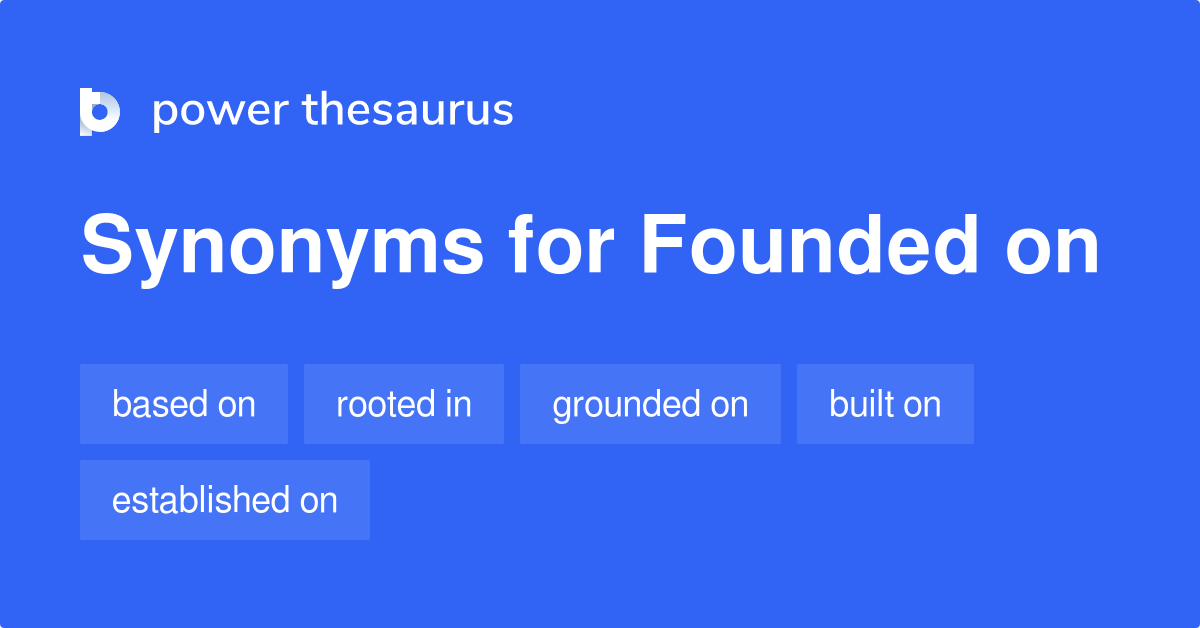 power thesaurus

Synonyms for Founded on

based on

rooted in

grounded on

built on

established on